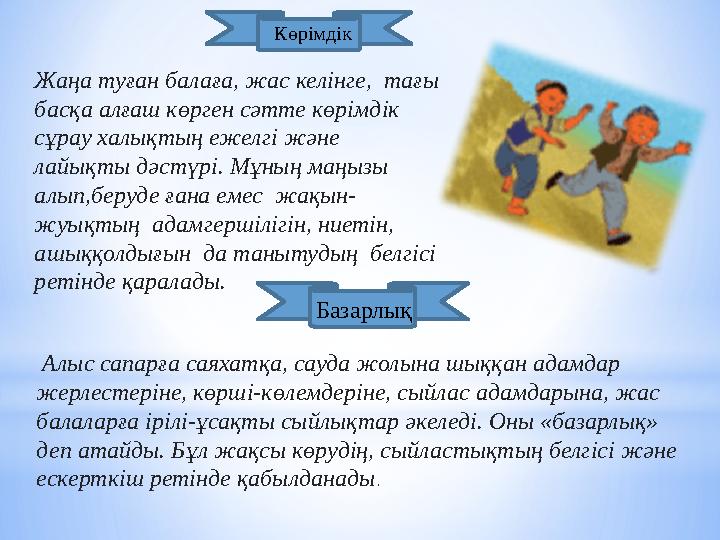 Көрімдік

Жаңа туған балаға, жас келінге, тағы басқа алғаш көрген сәтте көрімдік сұрау халықтың ежелгі және лайықты дәстүрі. Мұның маңызы алып,беруде ғана емес жақын-жуықтың адамгершілігін, ниетін, ашыққолдығын да танытудың белгісі ретінде қаралады.

Базарлық

Алыс сапарға саяхатқа, сауда жолына шыққан адамдар жерлестеріне, көрші-көлемдеріне, сыйлас адамдарына, жас балаларға ірілі-ұсақты сыйлықтар әкеледі. Оны «базарлық» деп атайды. Бұл жақсы көрудің, сыйластықтың белгісі және ескерткіш ретінде қабылданады.